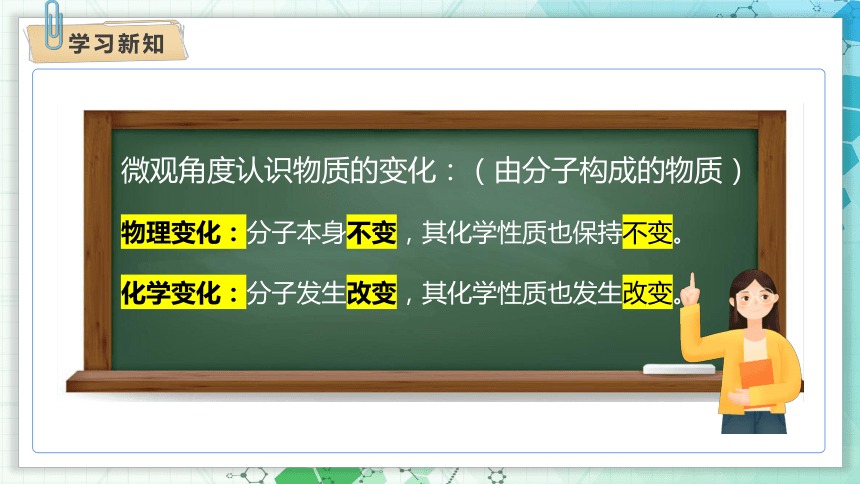 学习新知

微观角度认识物质的变化：（由分子构成的物质）

物理变化：分子本身不变，其化学性质也保持不变。

化学变化：分子发生改变，其化学性质也发生改变。